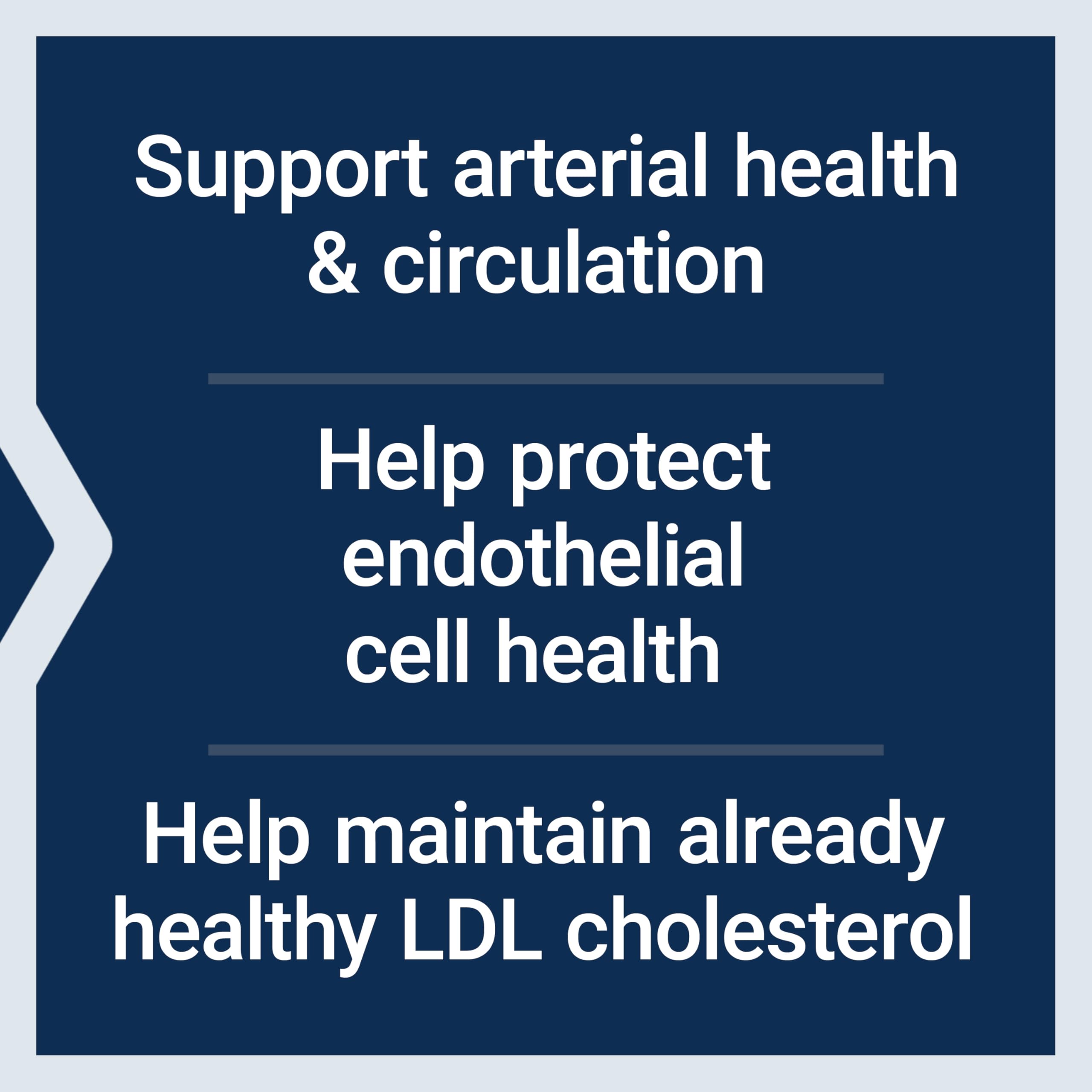 Support arterial health & circulation

Help protect endothelial cell health

Help maintain already healthy LDL cholesterol